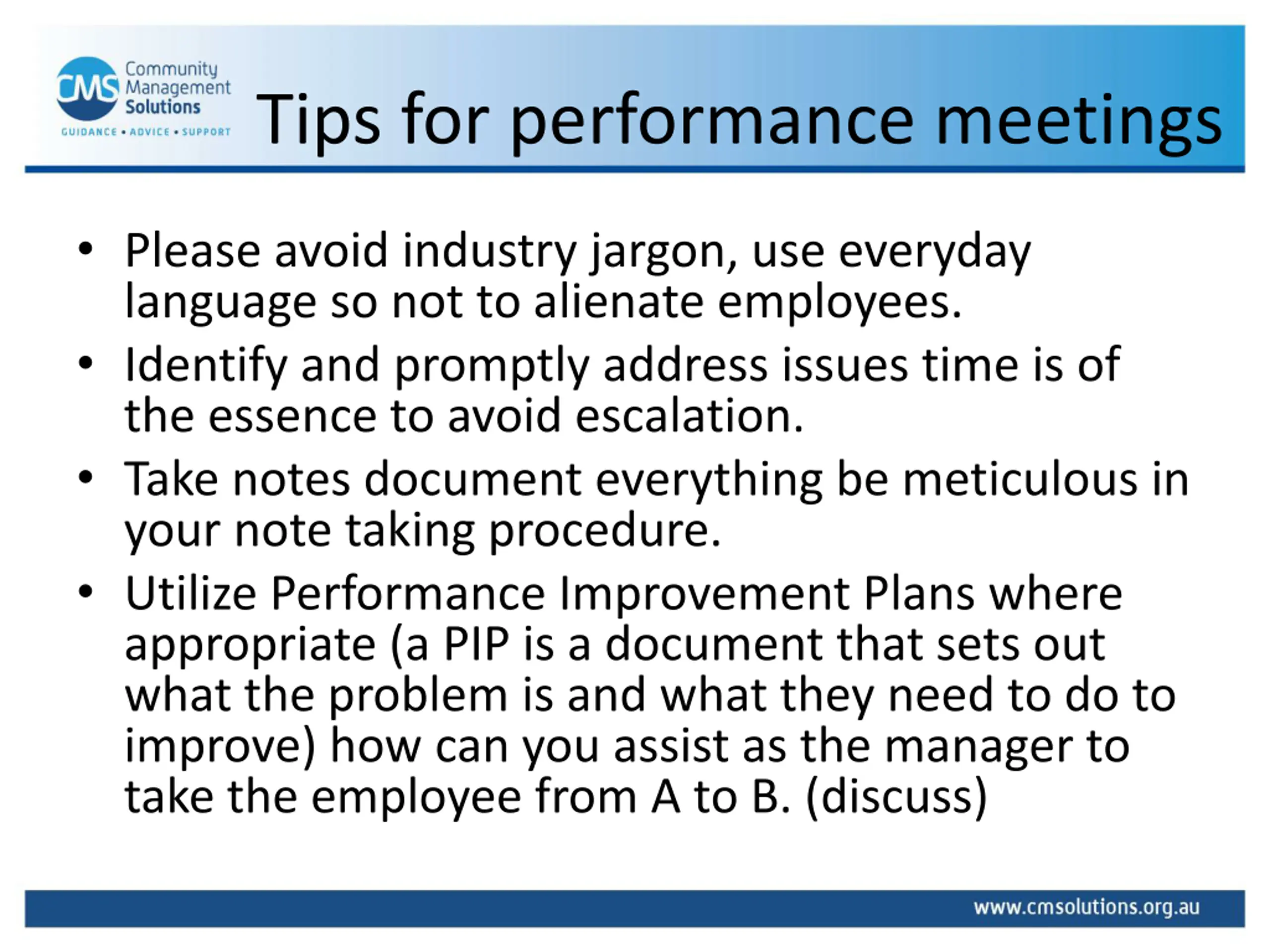 CMS Community Management Solutions
GUIDANCE • ADVICE • SUPPORT

Tips for performance meetings

• Please avoid industry jargon, use everyday language so not to alienate employees.
• Identify and promptly address issues time is of the essence to avoid escalation.
• Take notes document everything be meticulous in your note taking procedure.
• Utilize Performance Improvement Plans where appropriate (a PIP is a document that sets out what the problem is and what they need to do to improve) how can you assist as the manager to take the employee from A to B. (discuss)

www.cmsolutions.org.au